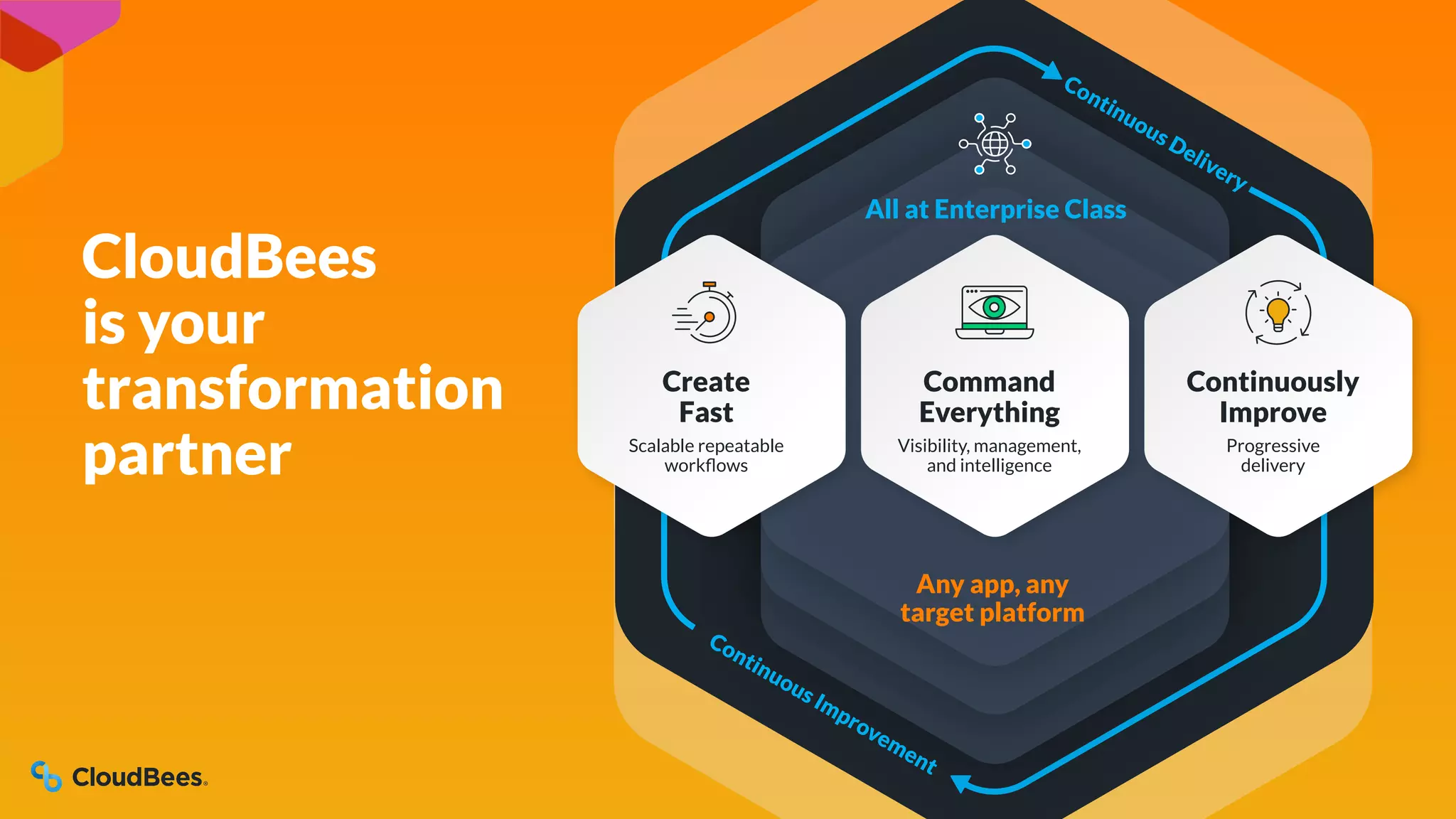 CloudBees is your transformation partner

Continuous Delivery

All at Enterprise Class

Create Fast
Scalable repeatable workflows

Command Everything
Visibility, management, and intelligence

Continuously Improve
Progressive delivery

Any app, any target platform

Continuous Improvement

CloudBees.